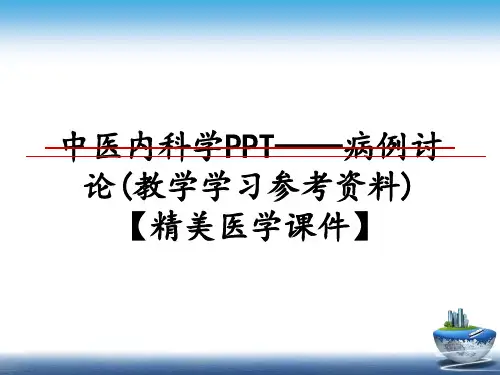 中医内科学PPT——病例讨论(教学学习参考资料)【精美医学课件】